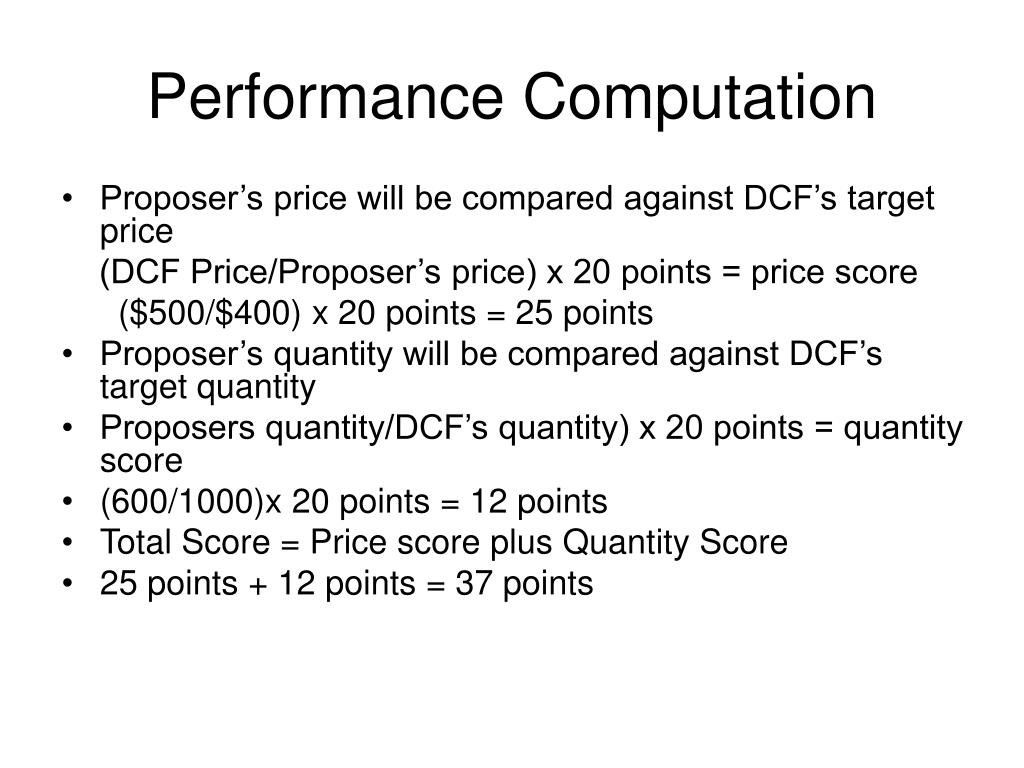 Performance Computation

• Proposer’s price will be compared against DCF’s target price

(DCF Price/Proposer’s price) x 20 points = price score

(\$500/\$400) x 20 points = 25 points

• Proposer’s quantity will be compared against DCF’s target quantity

• Proposers quantity/DCF’s quantity) x 20 points = quantity score

• (600/1000)x 20 points = 12 points

• Total Score = Price score plus Quantity Score

• 25 points + 12 points = 37 points